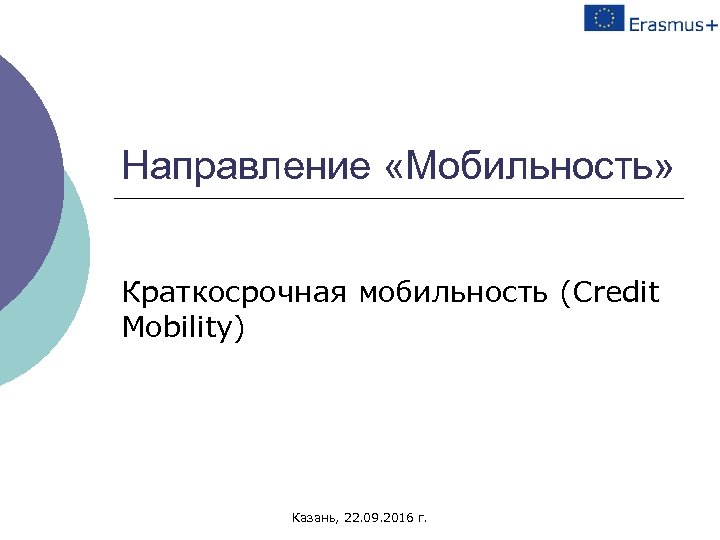 Erasmus+

Направление «Мобильность»

Краткосрочная мобильность (Credit Mobility)

Казань, 22.09.2016 г.